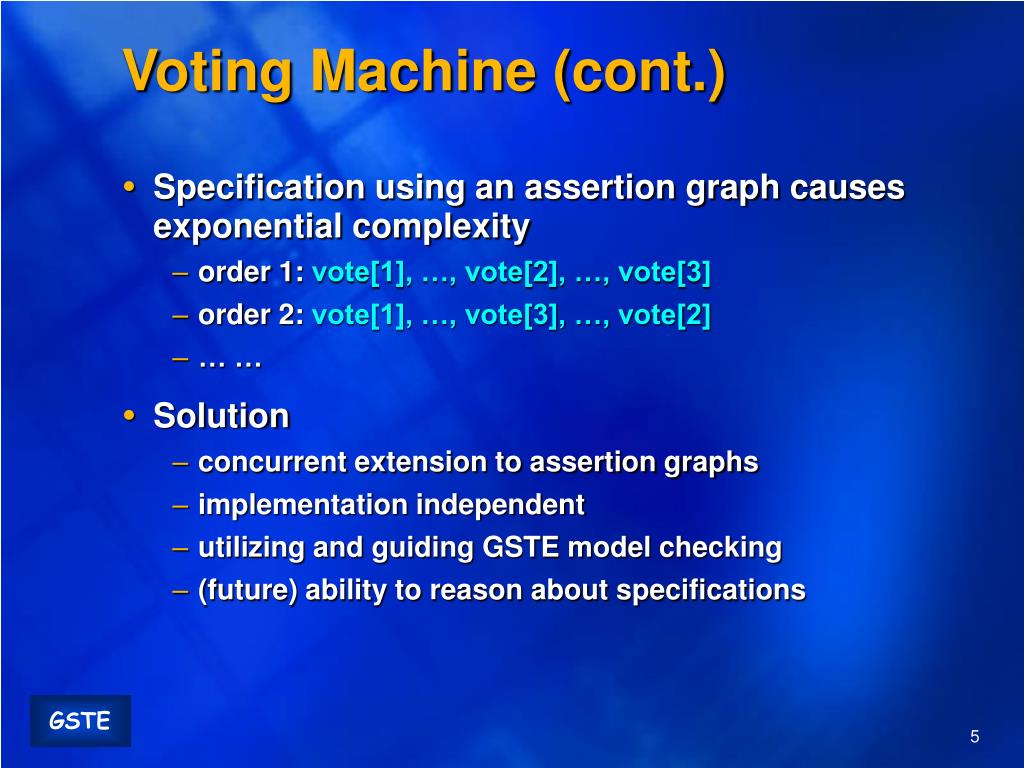 Voting Machine (cont.)

• Specification using an assertion graph causes exponential complexity
– order 1: vote[1], …, vote[2], …, vote[3]
– order 2: vote[1], …, vote[3], …, vote[2]
– … …

• Solution
– concurrent extension to assertion graphs
– implementation independent
– utilizing and guiding GSTE model checking
– (future) ability to reason about specifications

GSTE

5